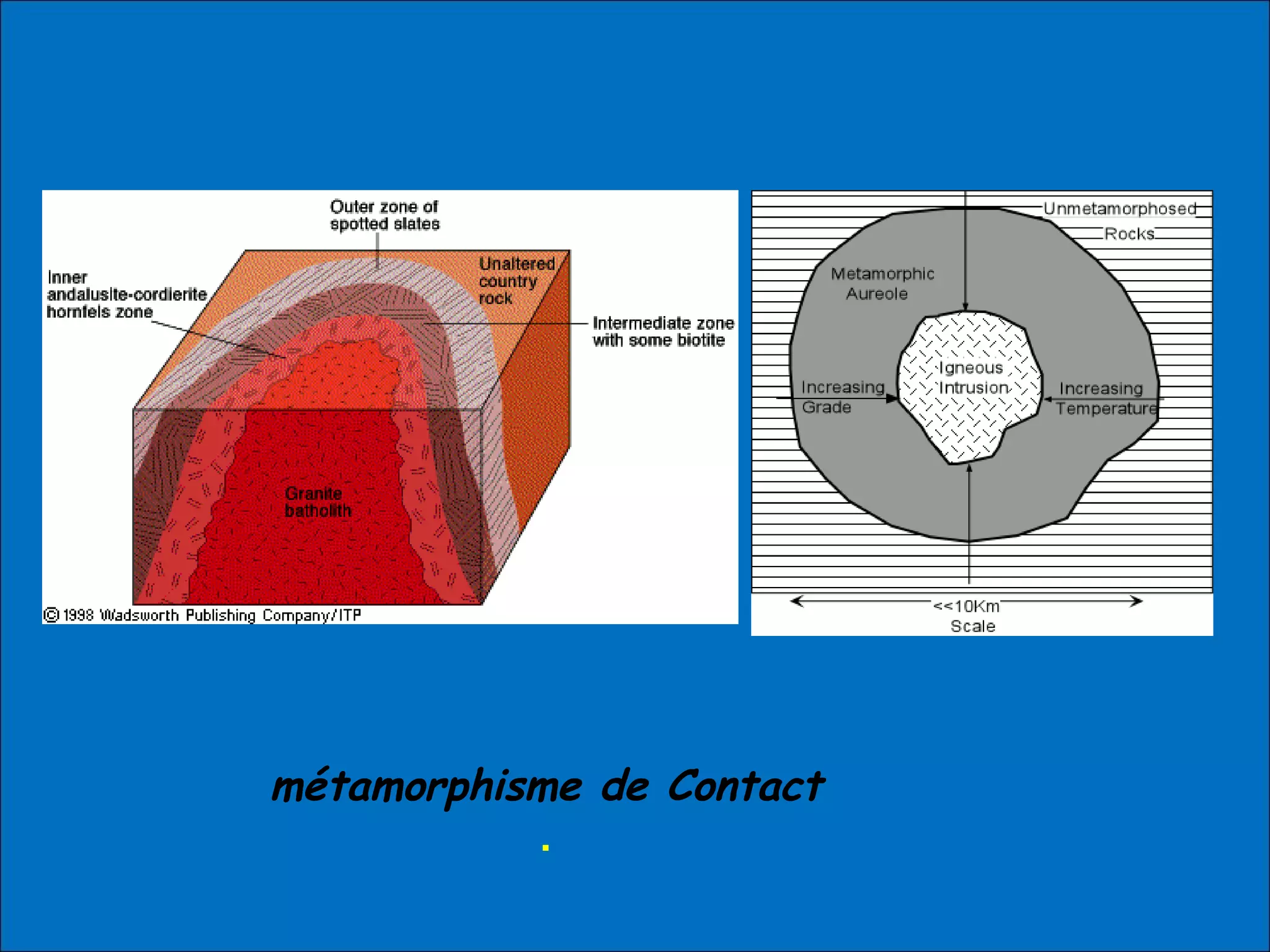 Outer zone of spotted slates

Inner andalusite-cordierite hornfels zone

Unaltered country rock

Intermediate zone with some biotite

Granite batholith

© 1998 Wadsworth Publishing Company/ITP

Unmetamorphosed Rocks

Metamorphic Aureole

Igneous Intrusion

Increasing Grade

Increasing Temperature

<<10Km Scale

métamorphisme de Contact

.